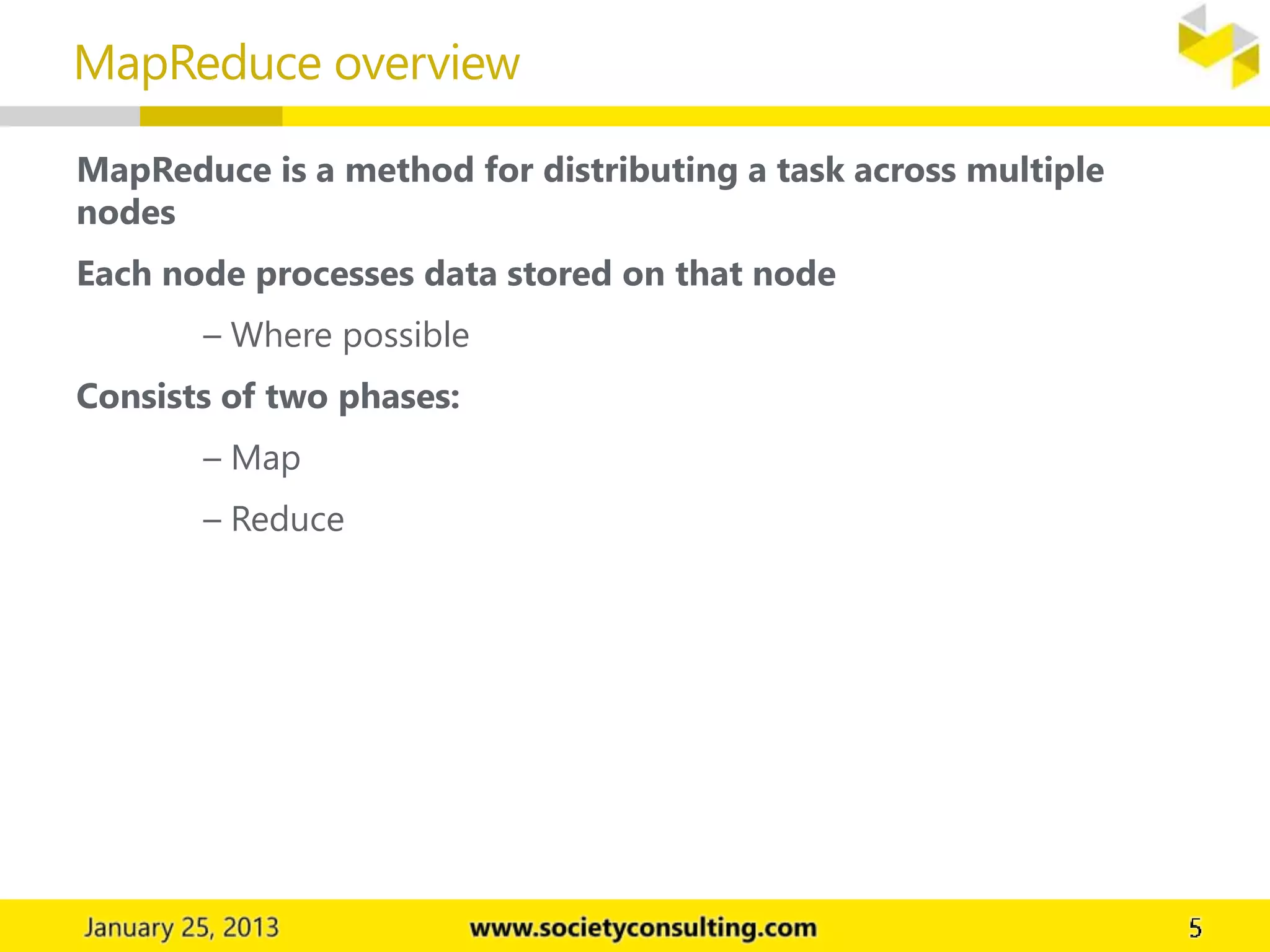 MapReduce overview

MapReduce is a method for distributing a task across multiple nodes

Each node processes data stored on that node

– Where possible

Consists of two phases:

– Map

– Reduce

January 25, 2013

www.societyconsulting.com

5